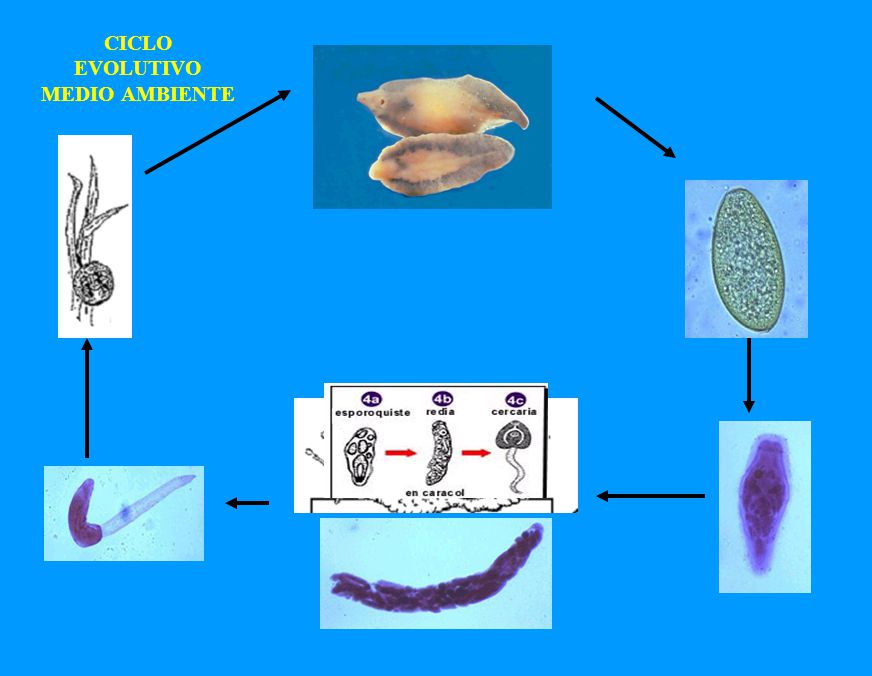 CICLO
EVOLUTIVO
MEDIO AMBIENTE

4a
esporoquiste

4b
redia

4c
cercaria

en caracol